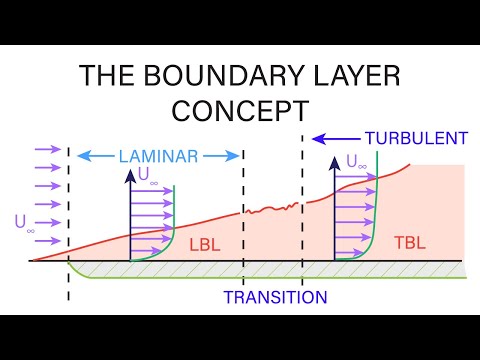 THE BOUNDARY LAYER CONCEPT

TURBULENT

LAMINAR

$U_\infty$

$U_\infty$

$U_\infty$

LBL

TBL

TRANSITION